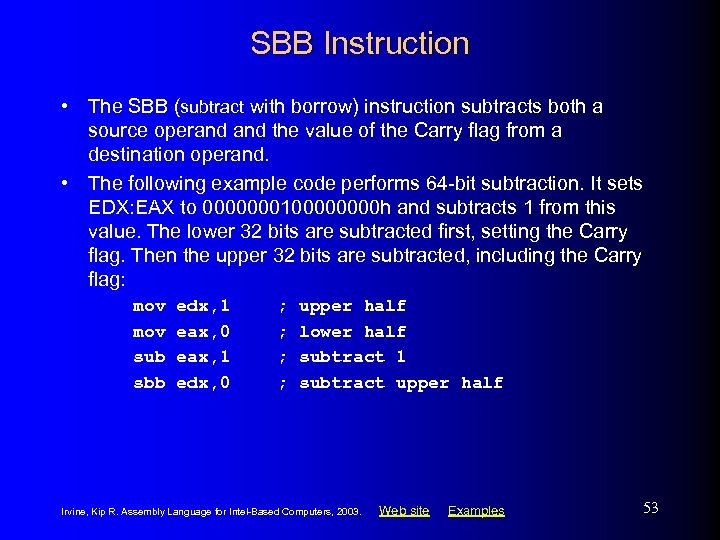 SBB Instruction

• The SBB (subtract with borrow) instruction subtracts both a source operand and the value of the Carry flag from a destination operand.

• The following example code performs 64-bit subtraction. It sets EDX:EAX to 0000000100000000h and subtracts 1 from this value. The lower 32 bits are subtracted first, setting the Carry flag. Then the upper 32 bits are subtracted, including the Carry flag:

mov edx,1 ; upper half
mov eax,0 ; lower half
sub eax,1 ; subtract 1
sbb edx,0 ; subtract upper half

Irvine, Kip R. Assembly Language for Intel-Based Computers, 2003. Web site Examples 53